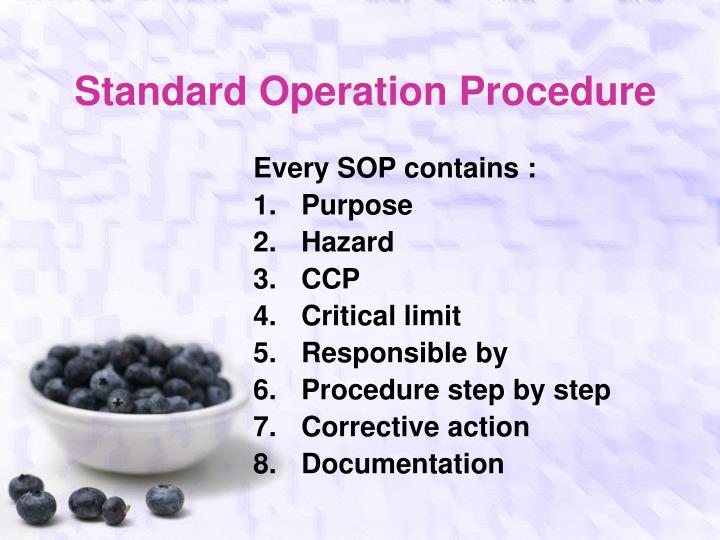 Standard Operation Procedure

Every SOP contains :
1. Purpose
2. Hazard
3. CCP
4. Critical limit
5. Responsible by
6. Procedure step by step
7. Corrective action
8. Documentation